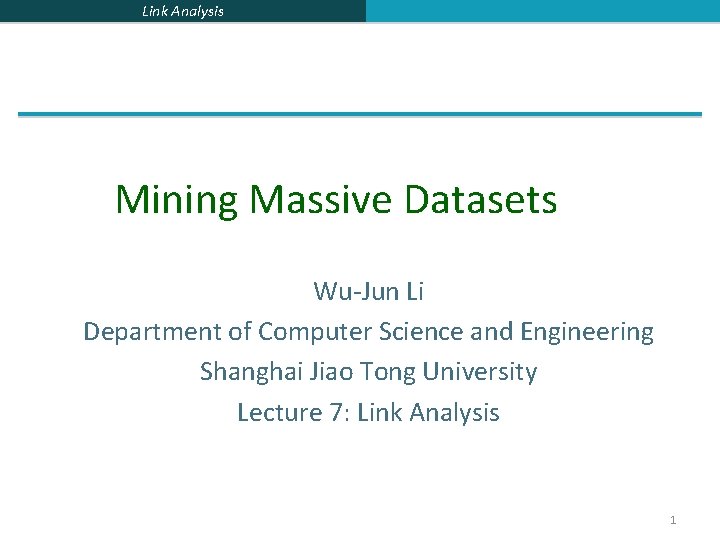 Link Analysis

Mining Massive Datasets

Wu-Jun Li
Department of Computer Science and Engineering
Shanghai Jiao Tong University
Lecture 7: Link Analysis

1